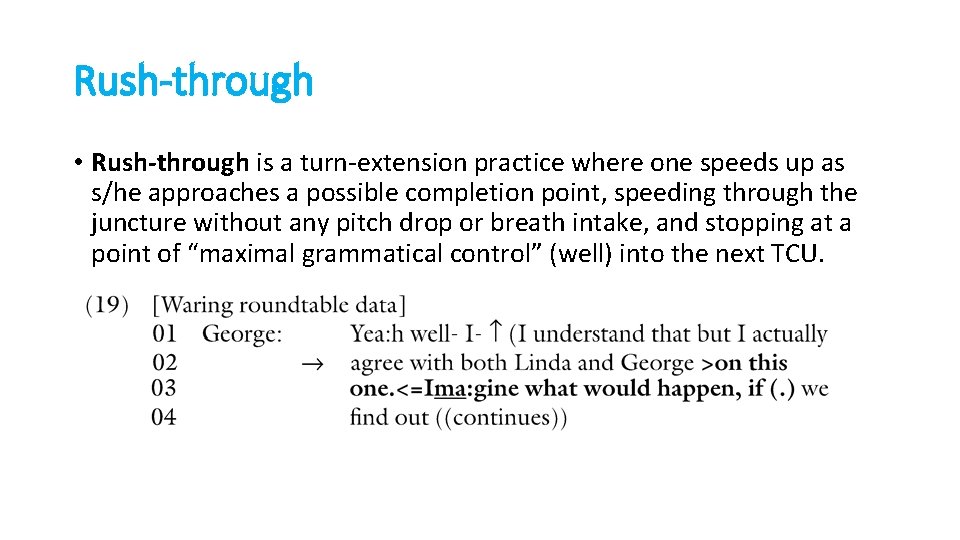 Rush-through

• Rush-through is a turn-extension practice where one speeds up as s/he approaches a possible completion point, speeding through the juncture without any pitch drop or breath intake, and stopping at a point of “maximal grammatical control” (well) into the next TCU.

(19) [Waring roundtable data]
01 George: Yea:h well- I- ↑ (I understand that but I actually
02 → agree with both Linda and George >on this
03 one.<=Ima:gine what would happen, if (.) we
04 find out ((continues))